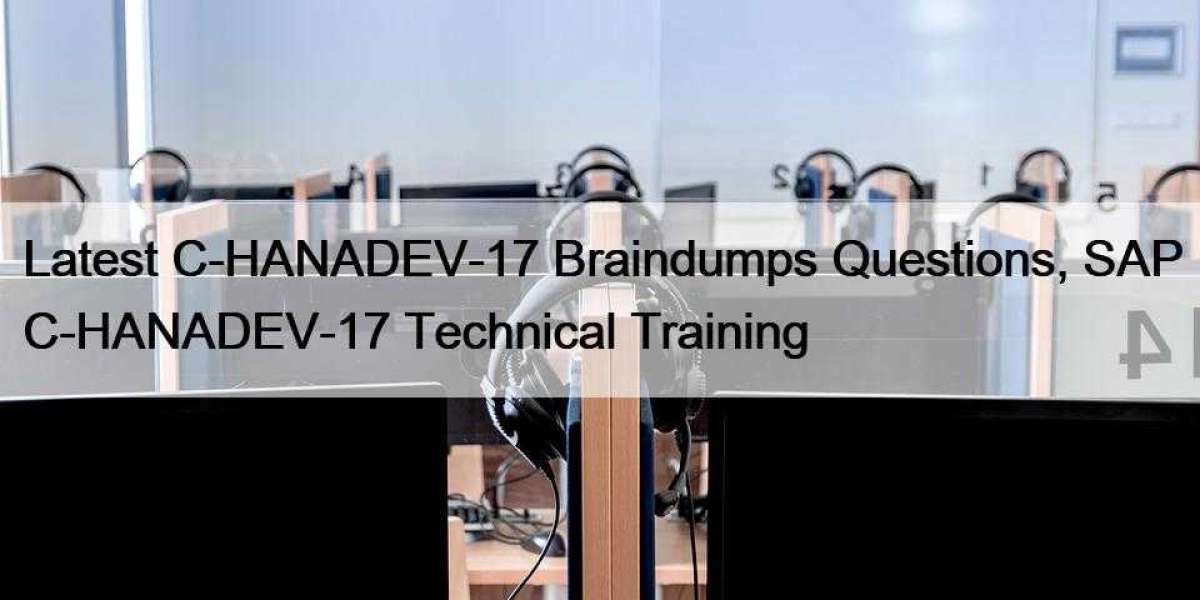 Latest C-HANADEV-17 Braindumps Questions, SAP C-HANADEV-17 Technical Training